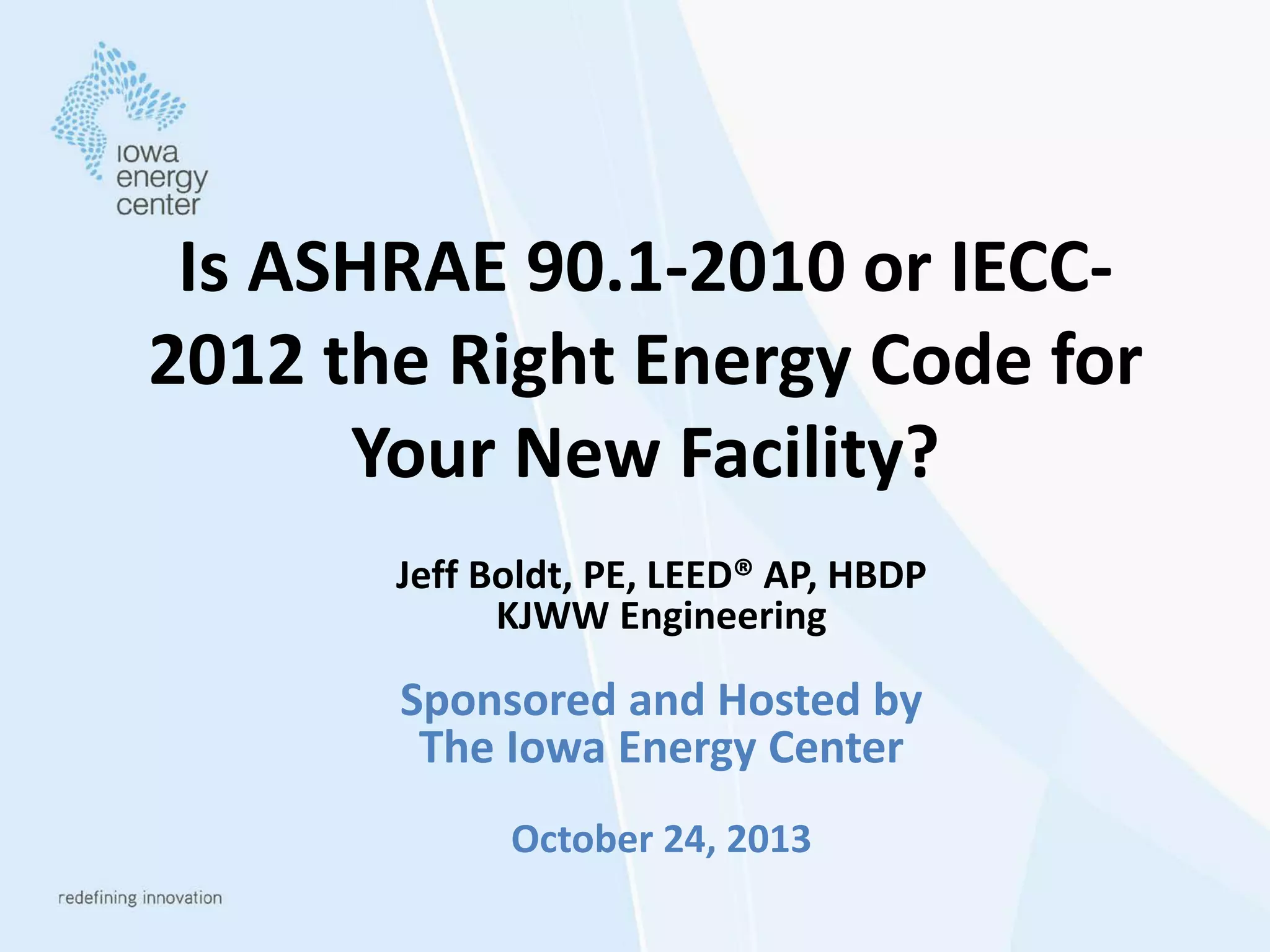 iowa energy center

Is ASHRAE 90.1-2010 or IECC-2012 the Right Energy Code for Your New Facility?

Jeff Boldt, PE, LEED® AP, HBDP
KJWW Engineering

Sponsored and Hosted by
The Iowa Energy Center

October 24, 2013

redefining innovation